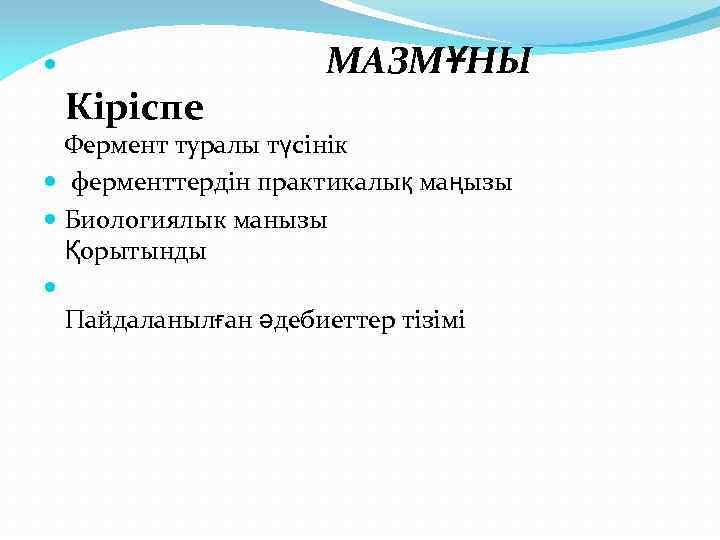 МАЗМҰНЫ

Кіріспе

Фермент туралы түсінік

ферменттердін практикалық маңызы

Биологиялык манызы

Қорытынды

Пайдаланылған әдебиеттер тізімі